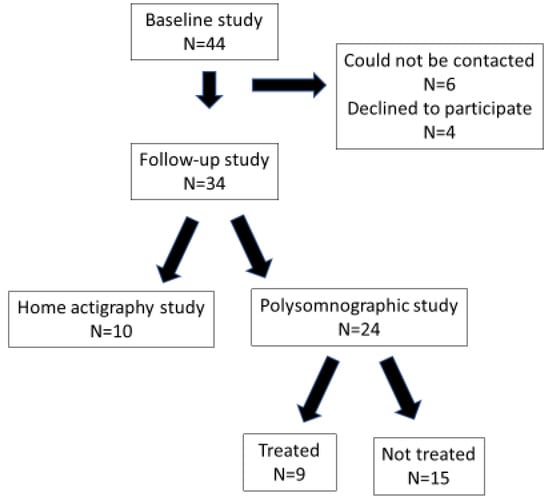 Baseline study
N=44

Could not be contacted
N=6
Declined to participate
N=4

Follow-up study
N=34

Home actigraphy study
N=10

Polysomnographic study
N=24

Treated
N=9

Not treated
N=15